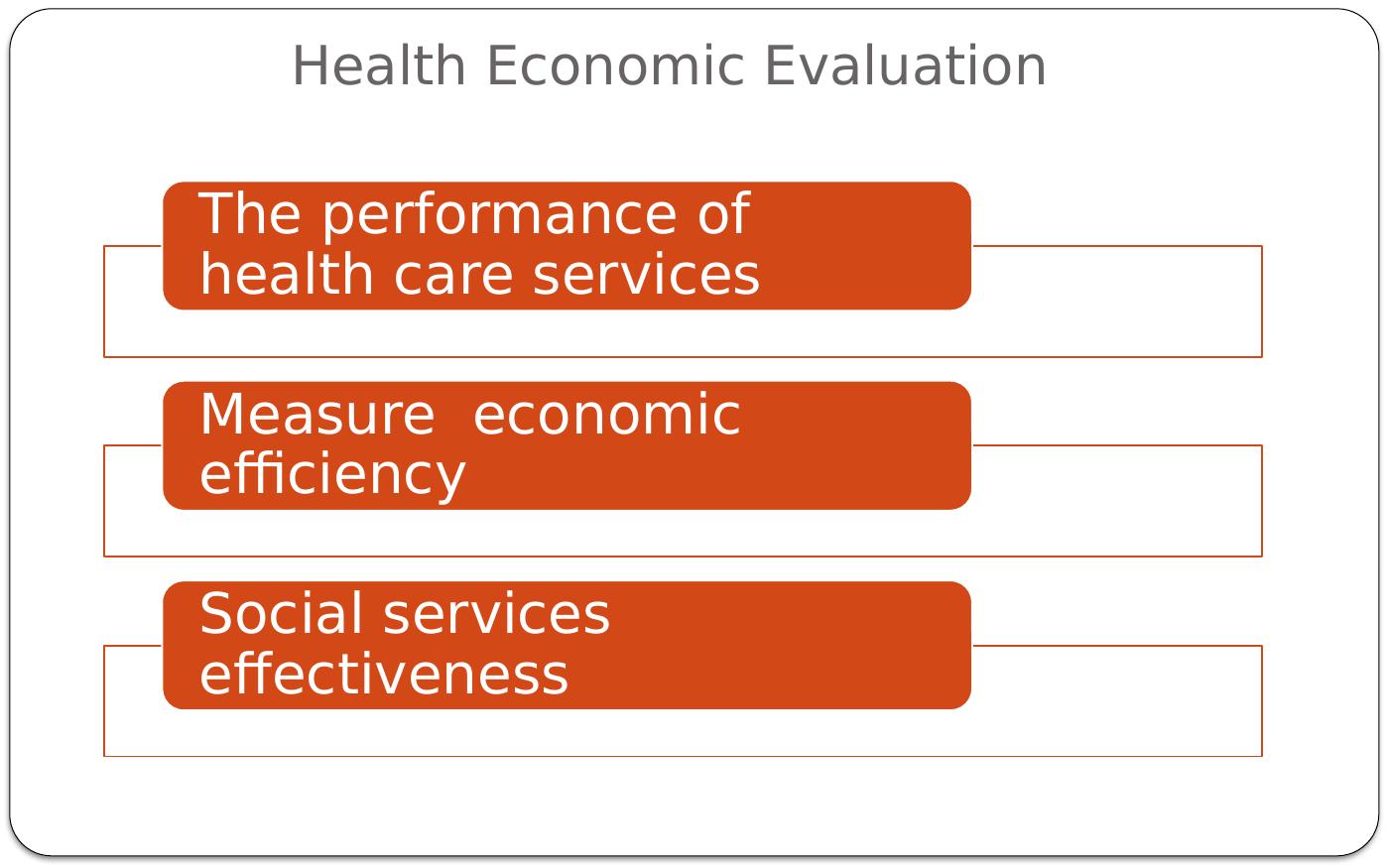 Health Economic Evaluation

The performance of health care services

Measure economic efficiency

Social services effectiveness